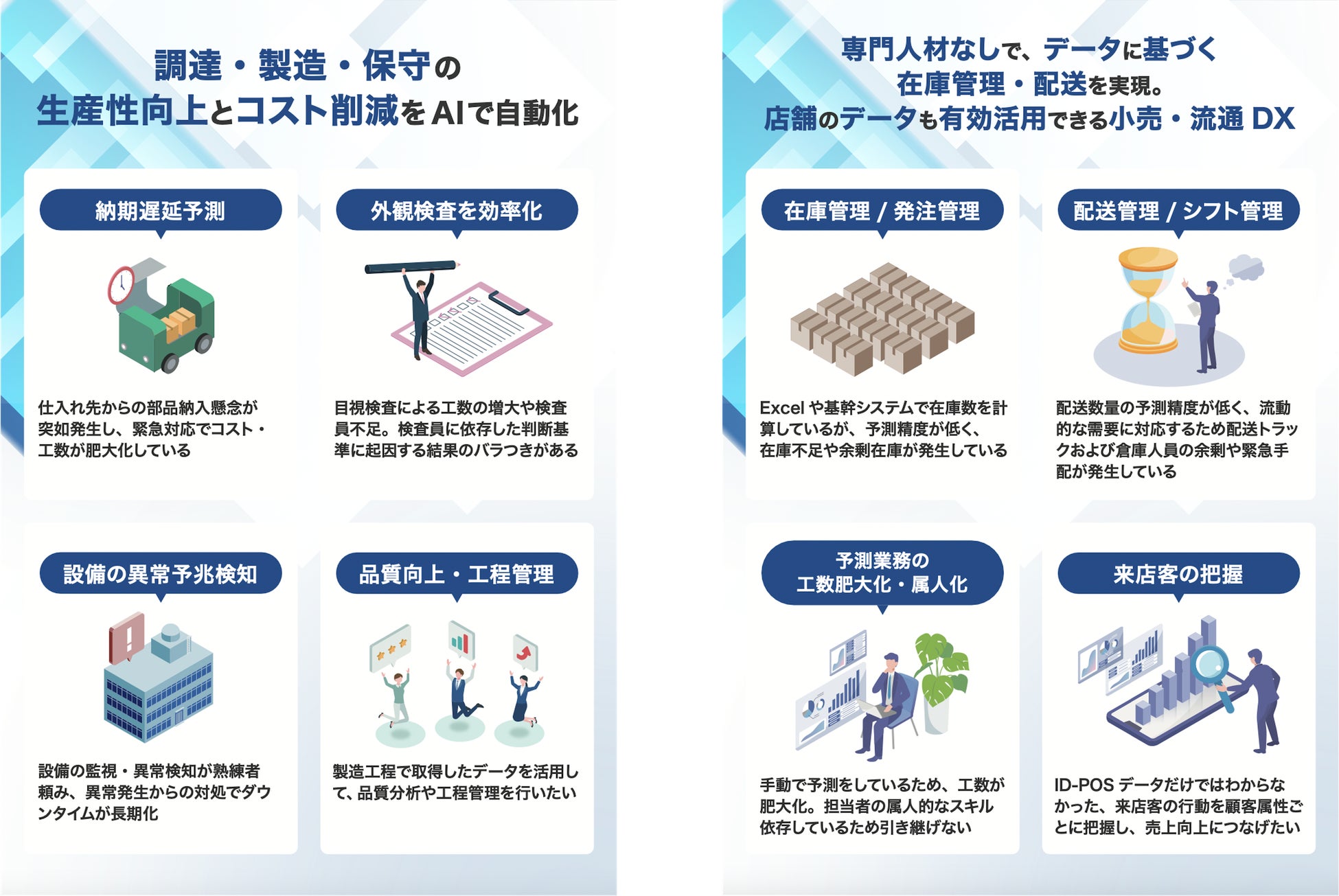 調達・製造・保守の
生産性向上とコスト削減をAIで自動化

納期遅延予測

仕入れ先からの部品納入懸念が突如発生し、緊急対応でコスト・工数が肥大化している

外観検査を効率化

目視検査による工数の増大や検査員不足。検査員に依存した判断基準に起因する結果のバラつきがある

設備の異常予兆検知

設備の監視・異常検知が熟練者頼み、異常発生からの対処でダウンタイムが長期化

品質向上・工程管理

製造工程で取得したデータを活用して、品質分析や工程管理を行いたい

専門人材なしで、データに基づく
在庫管理・配送を実現。
店舗のデータも有効活用できる小売・流通 DX

在庫管理 / 発注管理

Excel や基幹システムで在庫数を計算しているが、予測精度が低く、在庫不足や余剰在庫が発生している

配送管理 / シフト管理

配送数量の予測精度が低く、流動的な需要に対応するため配送トラックおよび倉庫人員の余剰や緊急手配が発生している

予測業務の
工数肥大化・属人化

手動で予測をしているため、工数が肥大化。担当者の属人的なスキル依存しているため引き継げない

来店客の把握

ID-POS データだけではわからなかった、来店客の行動を顧客属性ごとに把握し、売上向上につなげたい